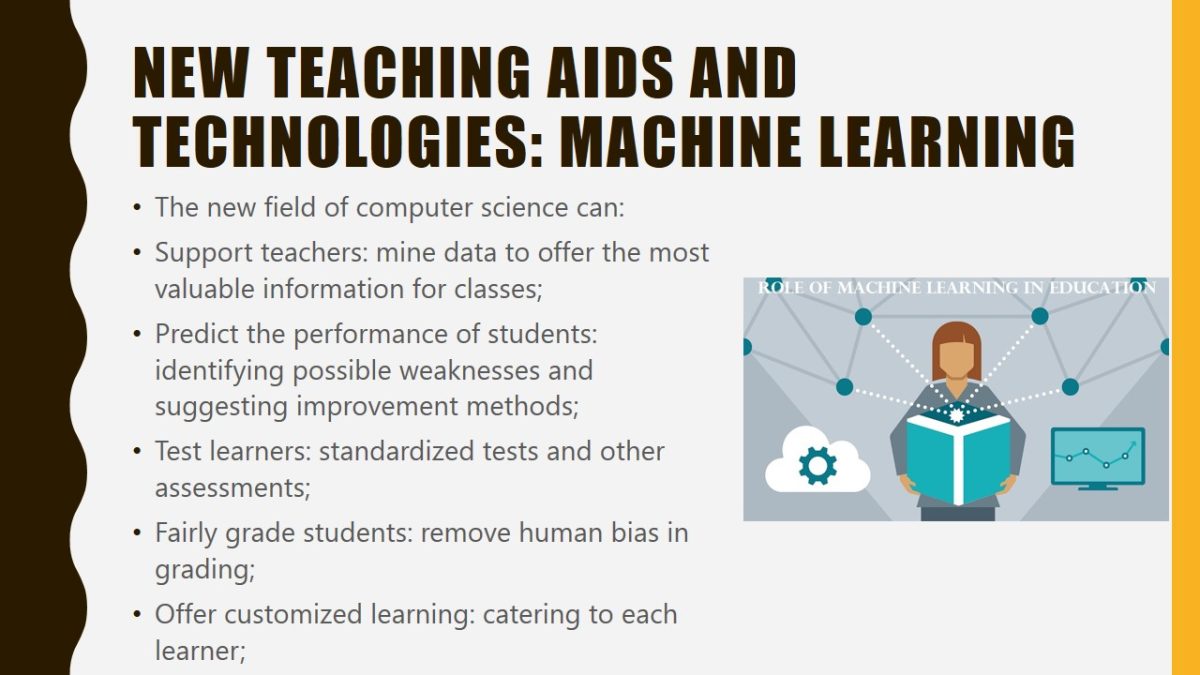 NEW TEACHING AIDS AND TECHNOLOGIES: MACHINE LEARNING

• The new field of computer science can:
• Support teachers: mine data to offer the most valuable information for classes;
• Predict the performance of students: identifying possible weaknesses and suggesting improvement methods;
• Test learners: standardized tests and other assessments;
• Fairly grade students: remove human bias in grading;
• Offer customized learning: catering to each learner;

ROLE OF MACHINE LEARNING IN EDUCATION